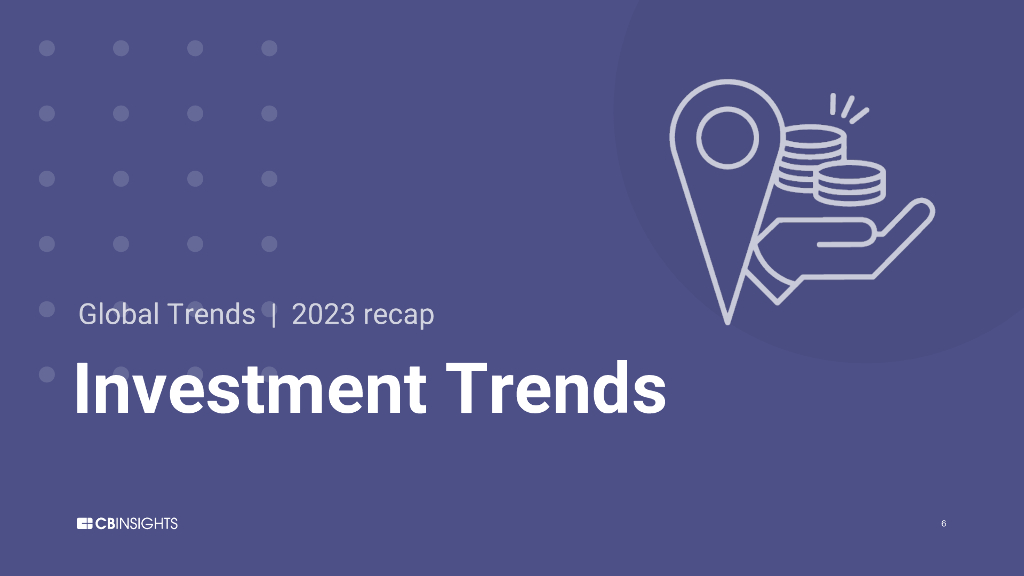 Global Trends | 2023 recap

Investment Trends

CBINSIGHTS

6